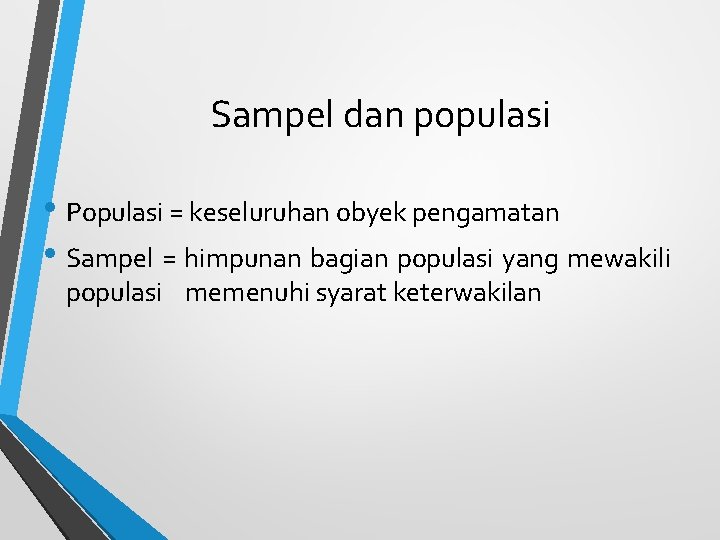 Sampel dan populasi

• Populasi = keseluruhan obyek pengamatan
• Sampel = himpunan bagian populasi yang mewakili populasi memenuhi syarat keterwakilan